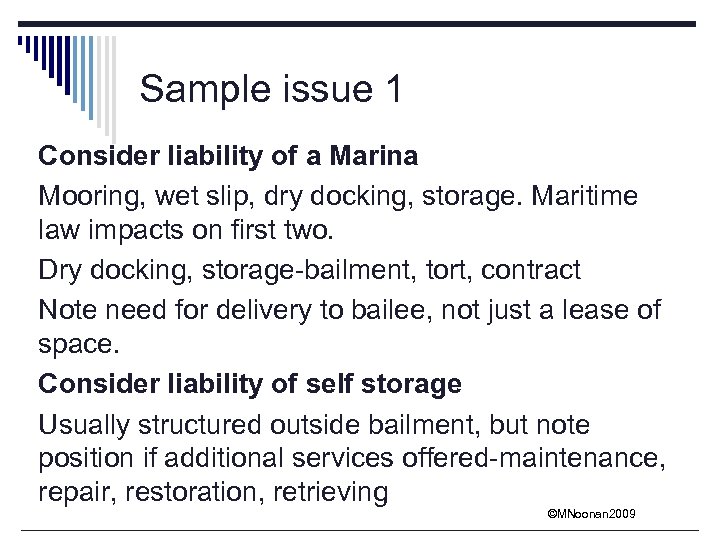 Sample issue 1

Consider liability of a Marina

Mooring, wet slip, dry docking, storage. Maritime law impacts on first two.

Dry docking, storage-bailment, tort, contract

Note need for delivery to bailee, not just a lease of space.

Consider liability of self storage

Usually structured outside bailment, but note position if additional services offered-maintenance, repair, restoration, retrieving

©MNoonan2009